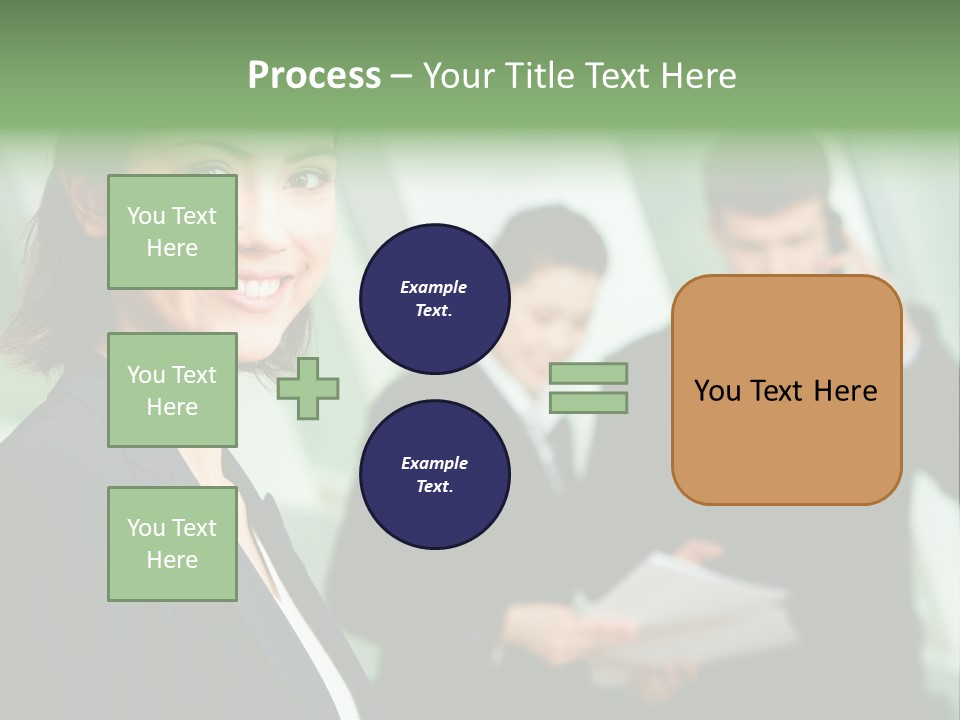 Process – Your Title Text Here

You Text Here

You Text Here

You Text Here

Example Text.

Example Text.

You Text Here